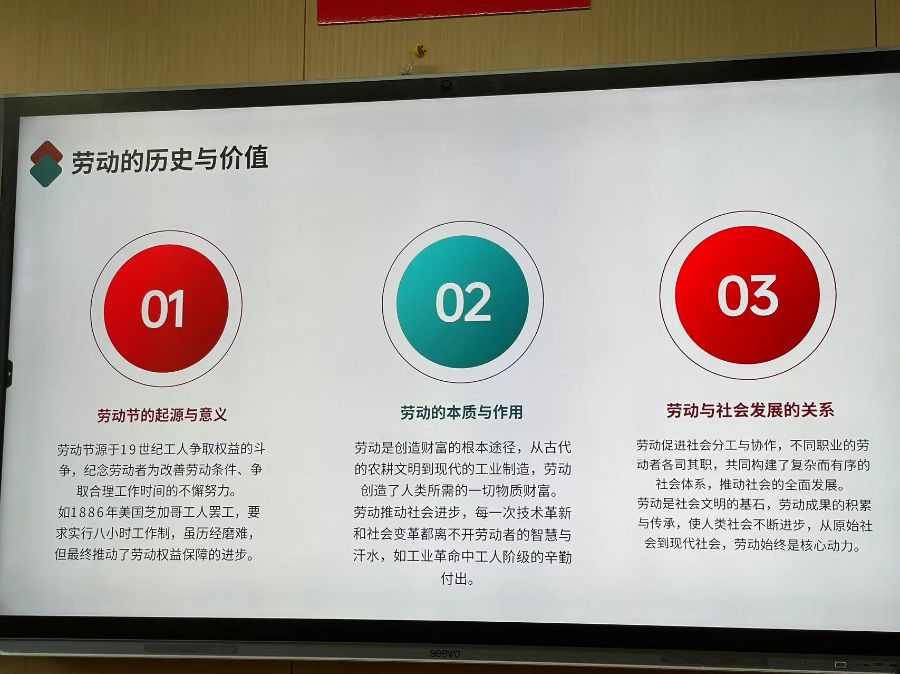 劳动的历史与价值

01

劳动节的起源与意义

劳动节源于19世纪工人争取权益的斗争，纪念劳动者为改善劳动条件、争取合理工作时间的不懈努力。
如1886年美国芝加哥工人罢工，要求实行八小时工作制，虽历经磨难，但最终推动了劳动权益保障的进步。

02

劳动的本质与作用

劳动是创造财富的根本途径，从古代的农耕文明到现代的工业制造，劳动创造了人类所需的一切物质财富。
劳动推动社会进步，每一次技术革新和社会变革都离不开劳动者的智慧与汗水，如工业革命中工人阶级的辛勤付出。

03

劳动与社会发展的关系

劳动促进社会分工与协作，不同职业的劳动者各司其职，共同构建了复杂而有序的社会体系，推动社会的全面发展。
劳动是社会文明的基石，劳动成果的积累与传承，使人类社会不断进步，从原始社会到现代社会，劳动始终是核心动力。

seewo